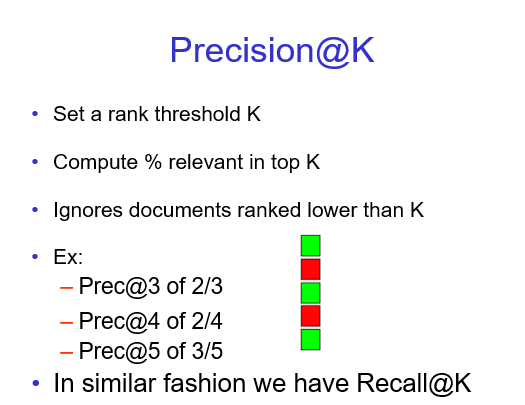 Precision@K

• Set a rank threshold K

• Compute % relevant in top K

• Ignores documents ranked lower than K

• Ex:
– Prec@3 of 2/3
– Prec@4 of 2/4
– Prec@5 of 3/5

• In similar fashion we have Recall@K